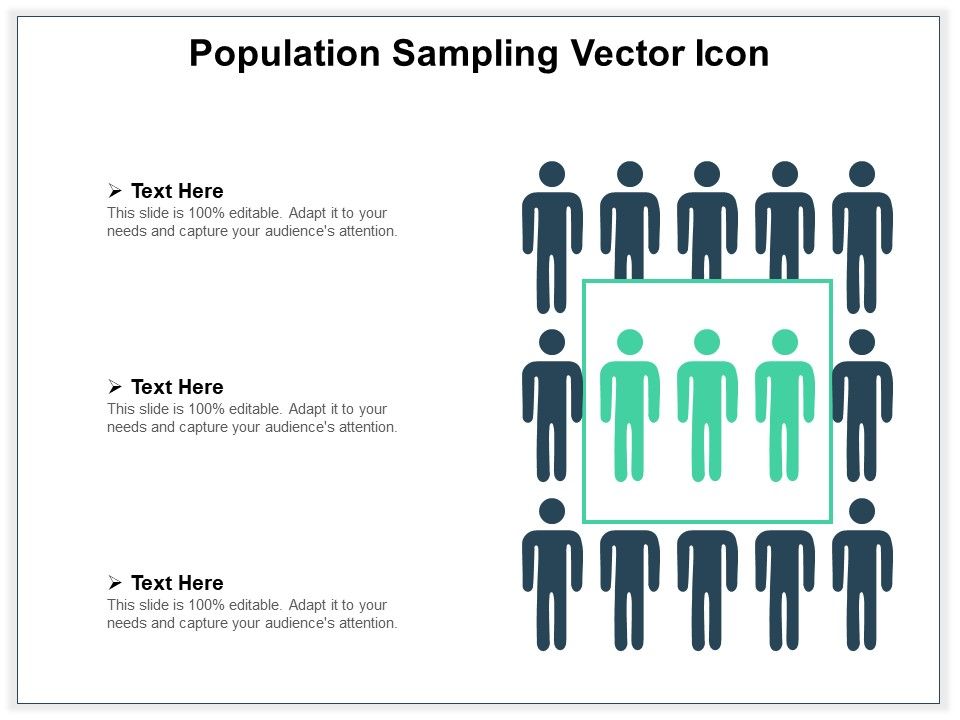 Population Sampling Vector Icon

➢ Text Here
This slide is 100% editable. Adapt it to your needs and capture your audience's attention.

➢ Text Here
This slide is 100% editable. Adapt it to your needs and capture your audience's attention.

➢ Text Here
This slide is 100% editable. Adapt it to your needs and capture your audience's attention.